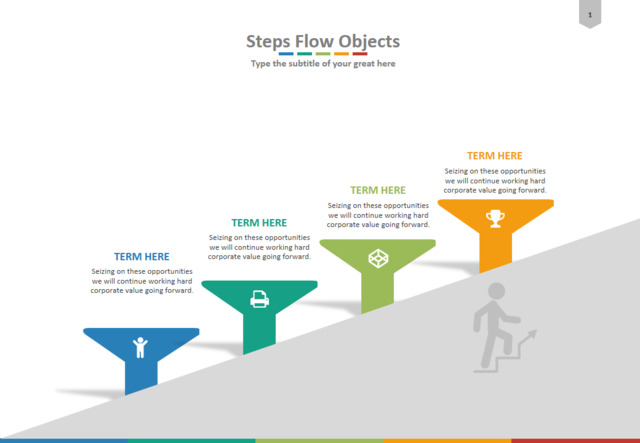 1

Steps Flow Objects

Type the subtitle of your great here

TERM HERE

Seizing on these opportunities we will continue working hard corporate value going forward.

TERM HERE

Seizing on these opportunities we will continue working hard corporate value going forward.

TERM HERE

Seizing on these opportunities we will continue working hard corporate value going forward.

TERM HERE

Seizing on these opportunities we will continue working hard corporate value going forward.